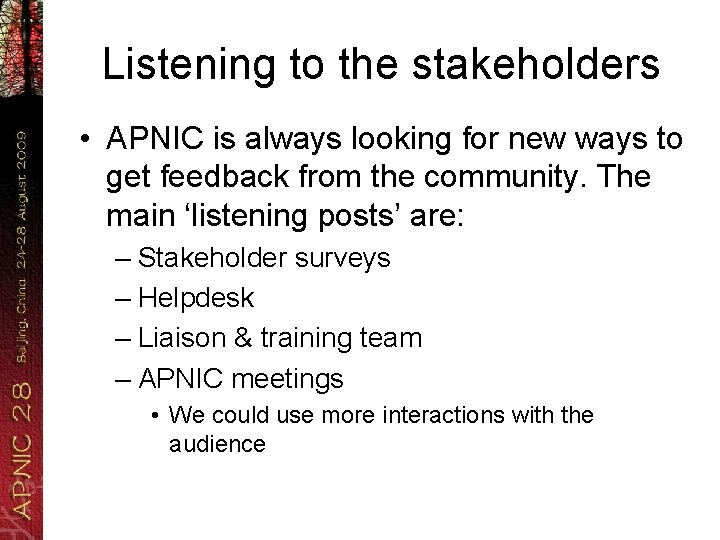 APNIC 28 Beijing, China 24-28 August 2009

Listening to the stakeholders

• APNIC is always looking for new ways to get feedback from the community. The main ‘listening posts’ are:
– Stakeholder surveys
– Helpdesk
– Liaison & training team
– APNIC meetings
• We could use more interactions with the audience